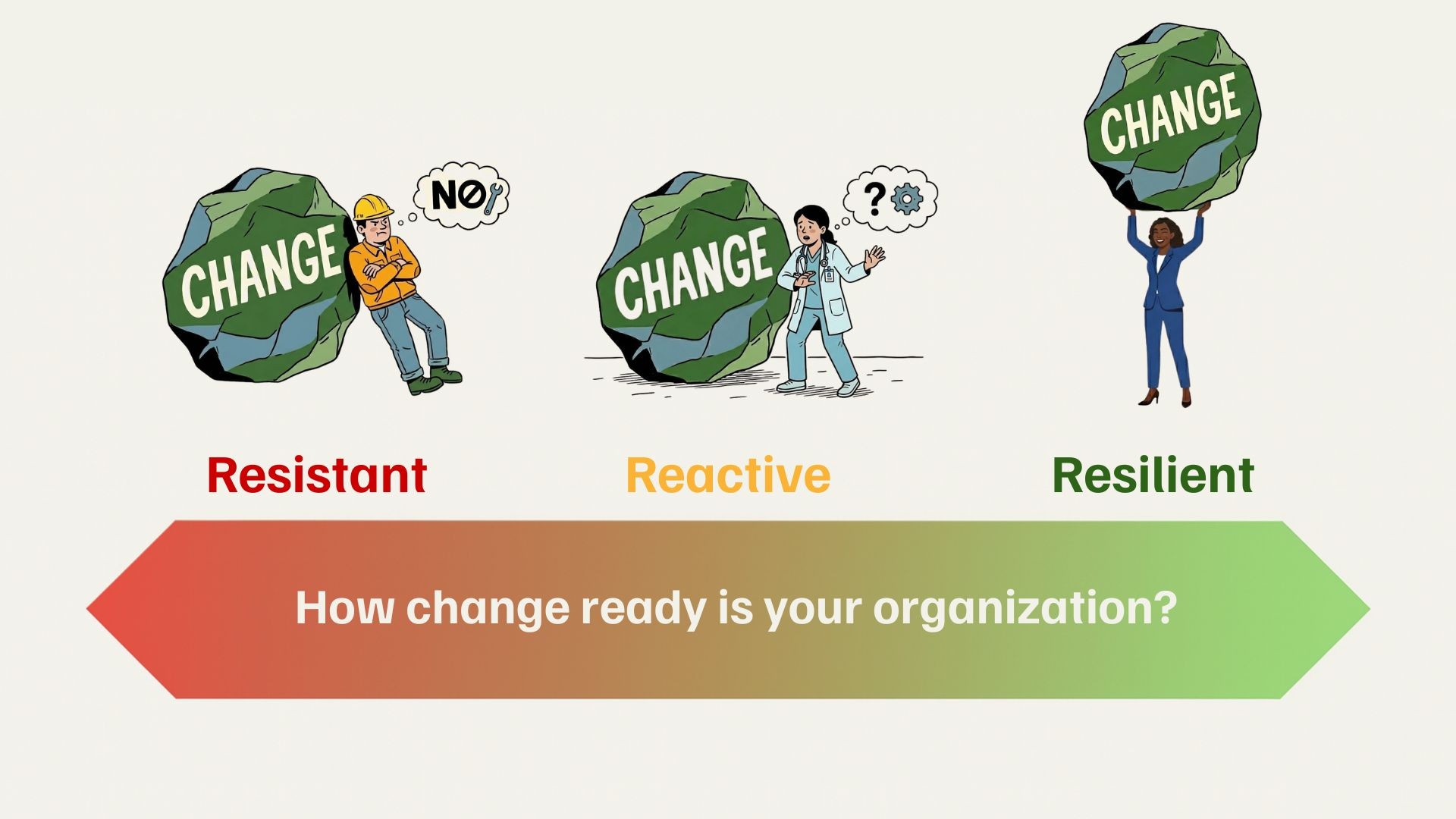 CHANGE

NO

CHANGE

?

CHANGE

Resistant

Reactive

Resilient

How change ready is your organization?